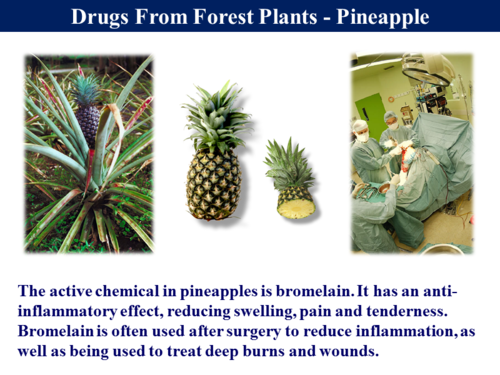 Drugs From Forest Plants - Pineapple

The active chemical in pineapples is bromelain. It has an anti-inflammatory effect, reducing swelling, pain and tenderness. Bromelain is often used after surgery to reduce inflammation, as well as being used to treat deep burns and wounds.